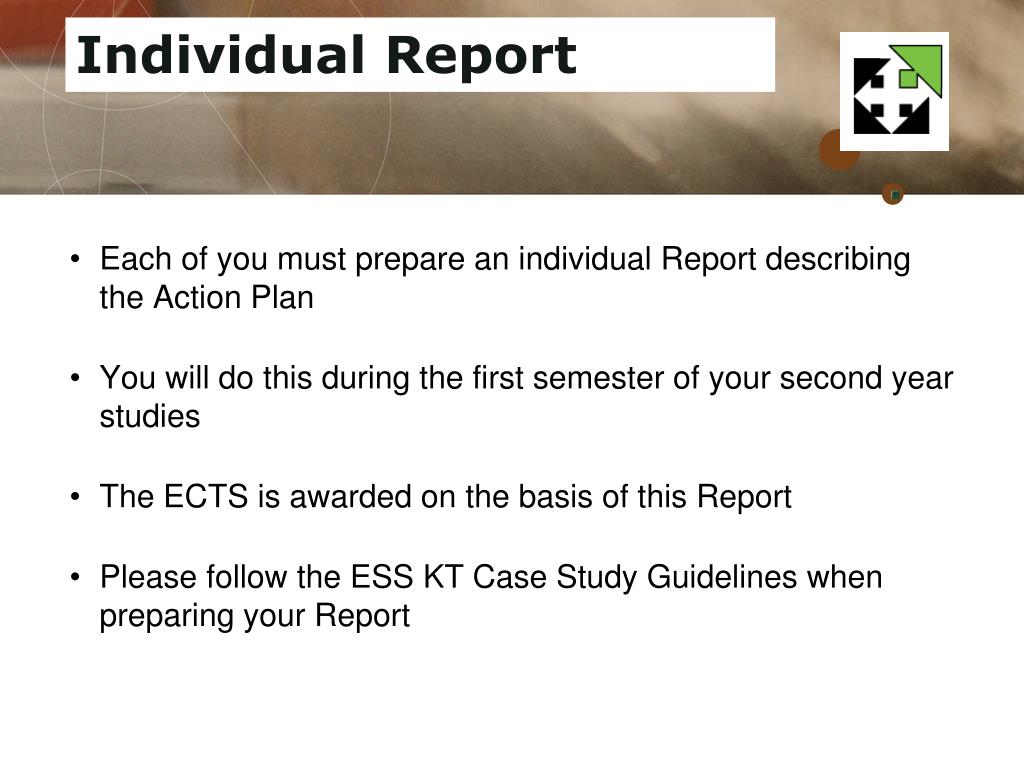 Individual Report

• Each of you must prepare an individual Report describing the Action Plan

• You will do this during the first semester of your second year studies

• The ECTS is awarded on the basis of this Report

• Please follow the ESS KT Case Study Guidelines when preparing your Report